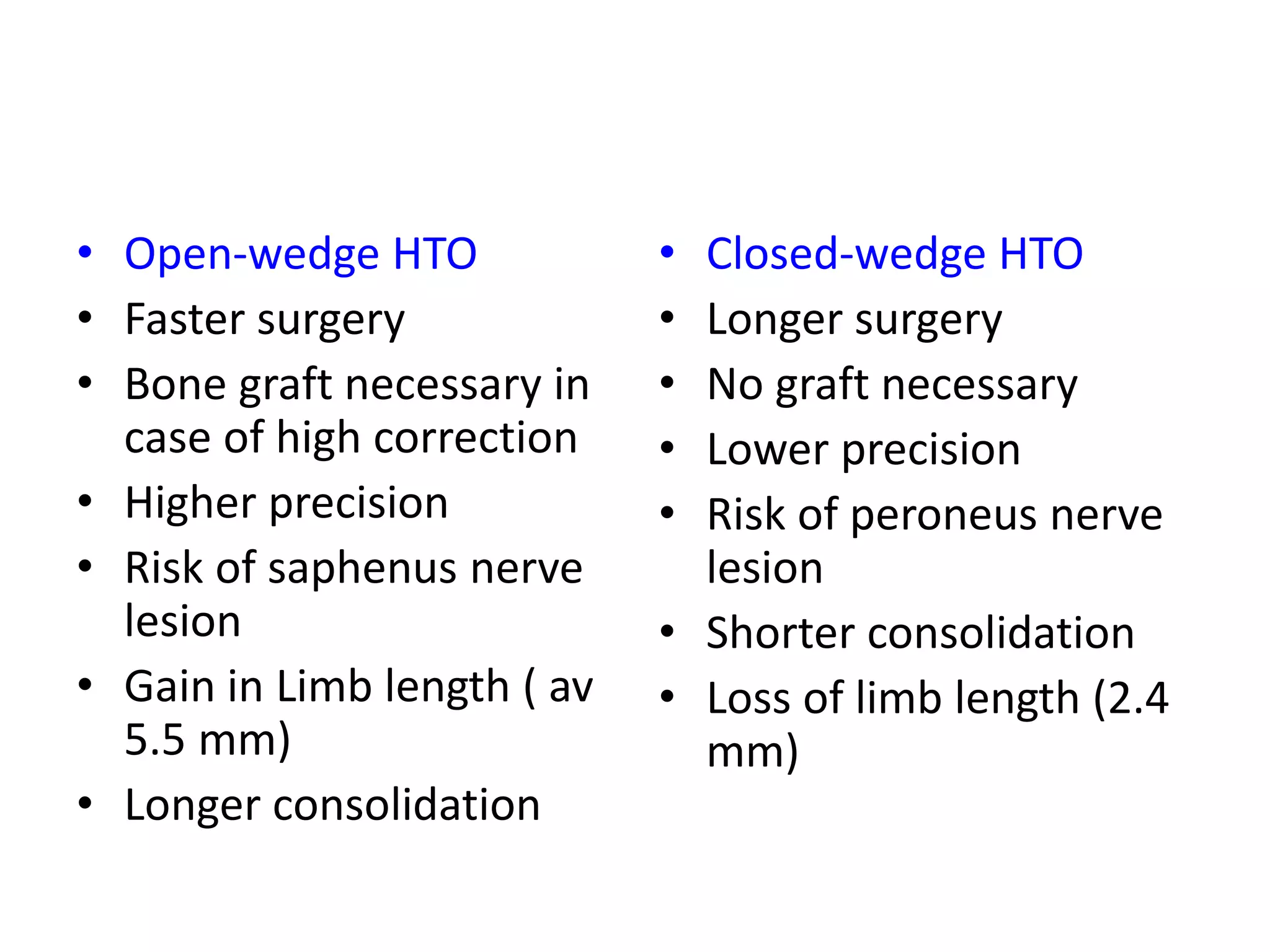 • Open-wedge HTO
• Faster surgery
• Bone graft necessary in case of high correction
• Higher precision
• Risk of saphenus nerve lesion
• Gain in Limb length ( av 5.5 mm)
• Longer consolidation

• Closed-wedge HTO
• Longer surgery
• No graft necessary
• Lower precision
• Risk of peroneus nerve lesion
• Shorter consolidation
• Loss of limb length (2.4 mm)